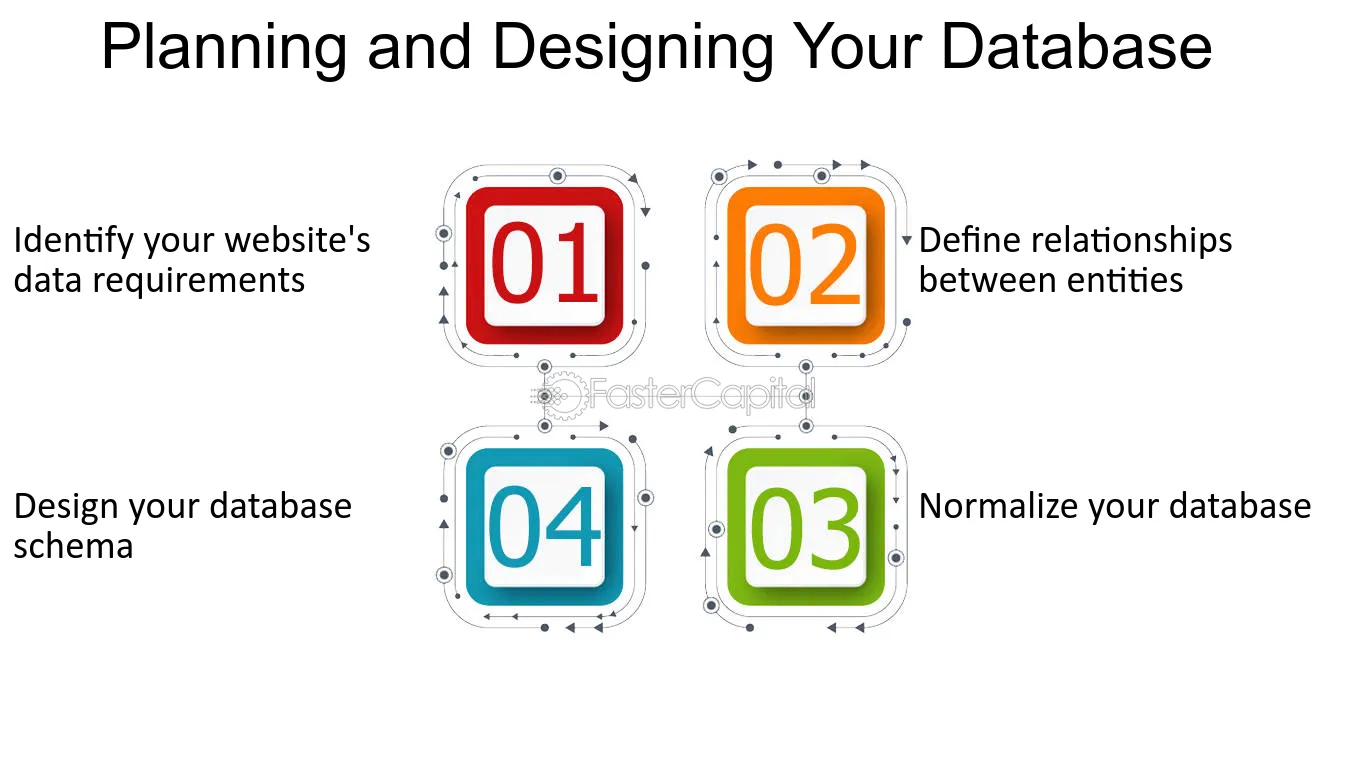 Planning and Designing Your Database

Identify your website's data requirements

01

02

Define relationships between entities

Design your database schema

04

03

Normalize your database

FasterCapital